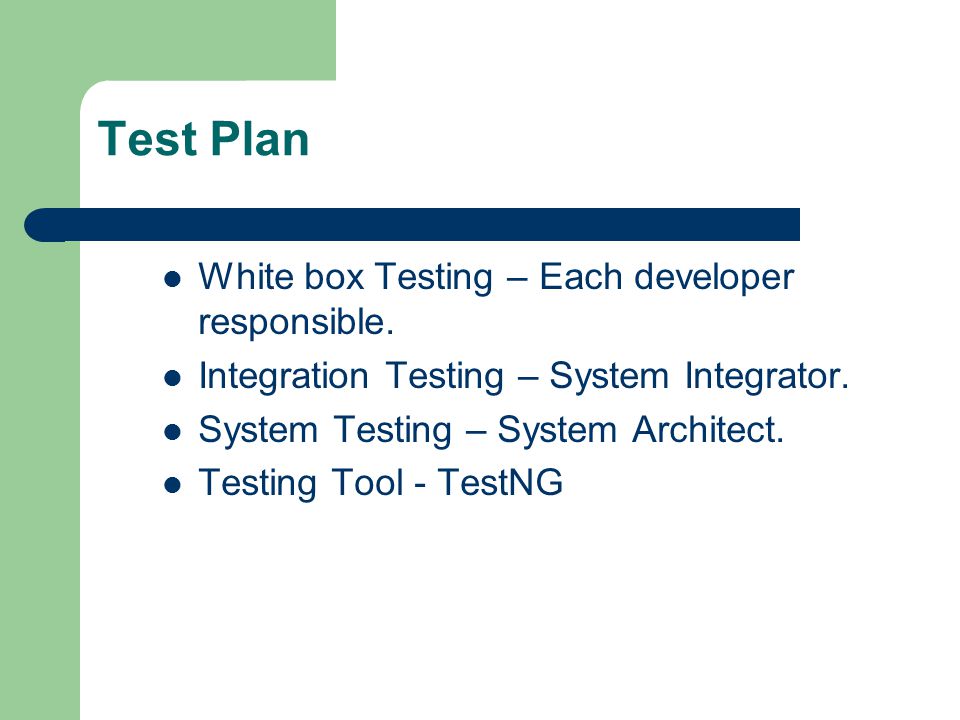 Test Plan

- White box Testing – Each developer responsible.
- Integration Testing – System Integrator.
- System Testing – System Architect.
- Testing Tool - TestNG